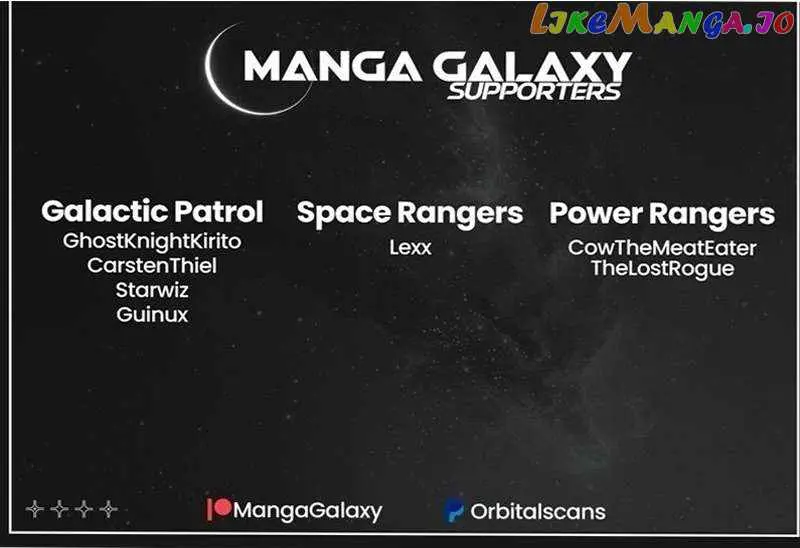 LikeManga.io

MANGA GALAXY
SUPPORTERS

Galactic Patrol
GhostKnightKirito
CarstenThiel
Starwiz
Guinux

Space Rangers
Lexx

Power Rangers
CowTheMeatEater
TheLostRogue

MangaGalaxy

Orbitalscans